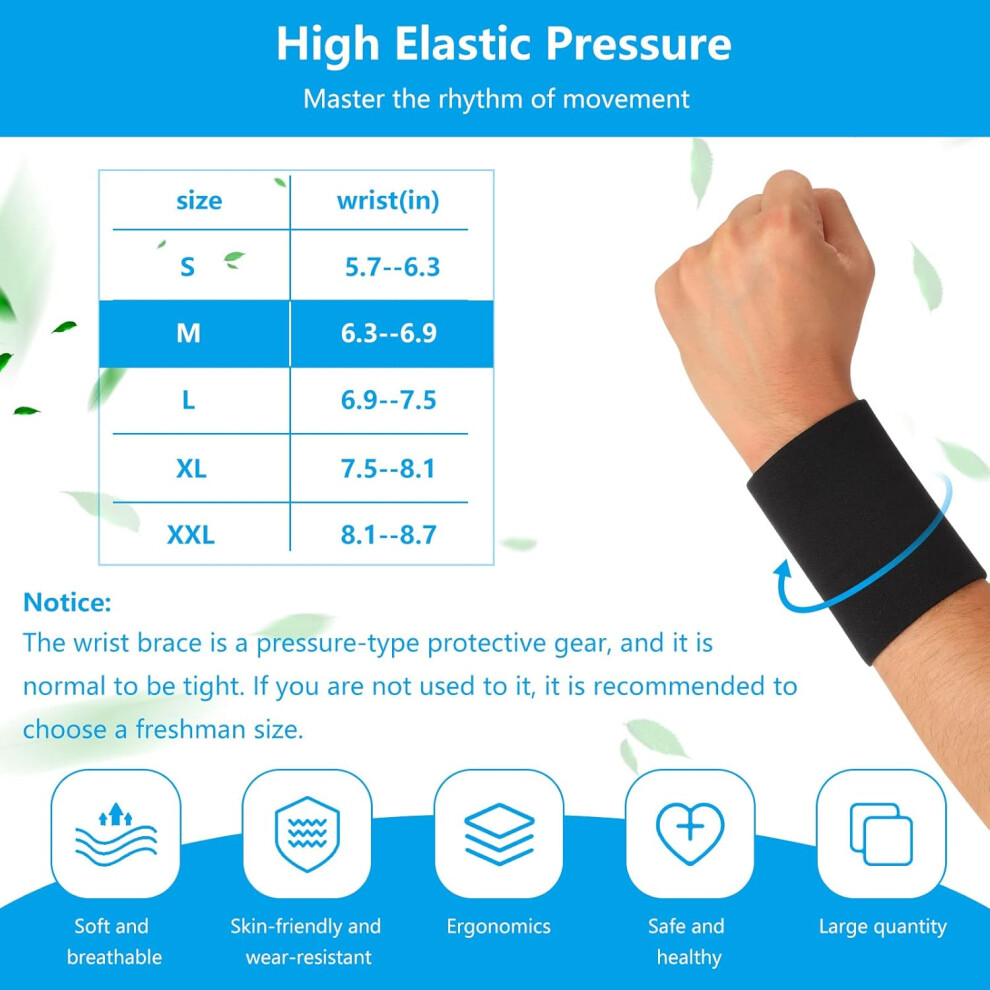 High Elastic Pressure

Master the rhythm of movement

| size | wrist(in) |
|---|---|
| S | 5.7--6.3 |
| M | 6.3--6.9 |
| L | 6.9--7.5 |
| XL | 7.5--8.1 |
| XXL | 8.1--8.7 |

Notice:
The wrist brace is a pressure-type protective gear, and it is normal to be tight. If you are not used to it, it is recommended to choose a freshman size.

Soft and breathable

Skin-friendly and wear-resistant

Ergonomics

Safe and healthy

Large quantity